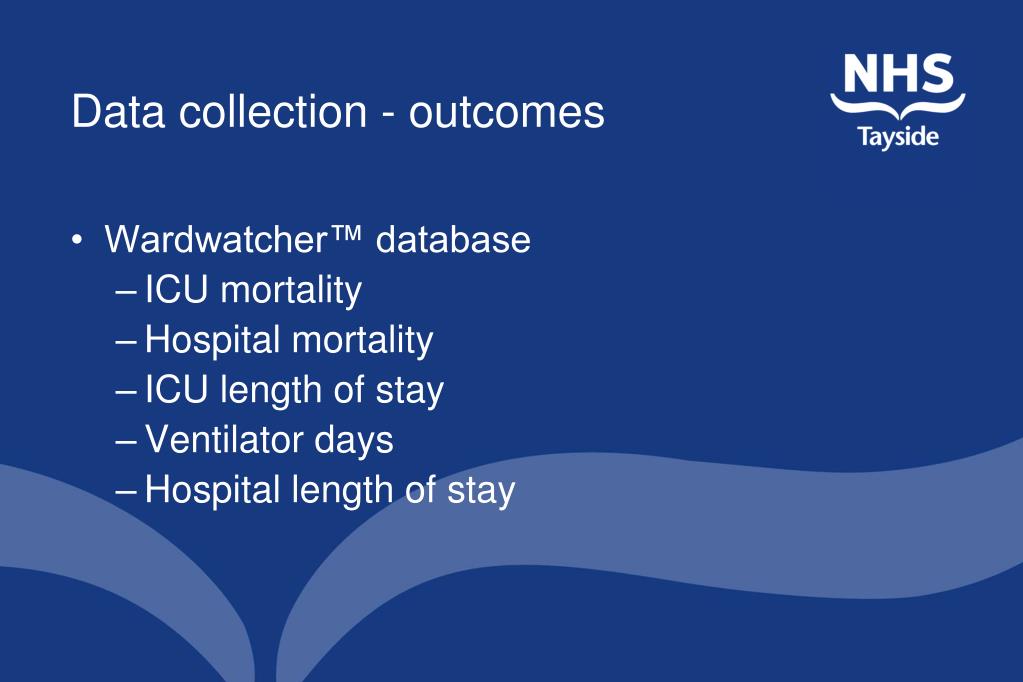 Data collection - outcomes

NHS
Tayside

• Wardwatcher™ database
– ICU mortality
– Hospital mortality
– ICU length of stay
– Ventilator days
– Hospital length of stay